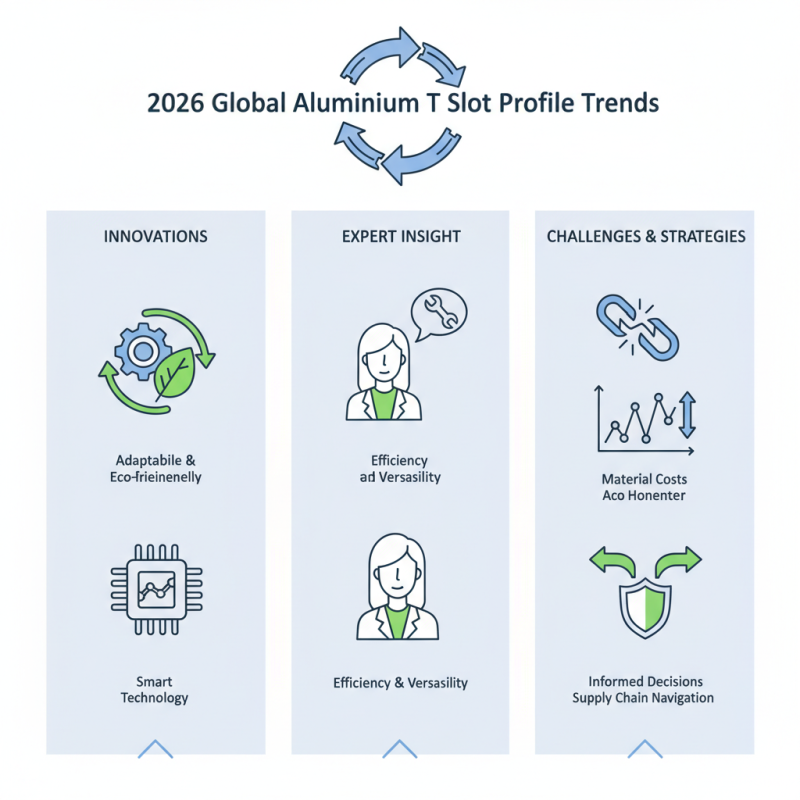 2026 Global Aluminium T Slot Profile Trends

INNOVATIONS

Adaptabile & Eco-frieinenelly

Smart Technology

EXPERT INSIGHT

Efficiency ad Versasility

Efficiency & Versasility

CHALLENGES & STRATEGIES

Material Costs Aco Honenter

Informed Decisions Supply Chain Navigation